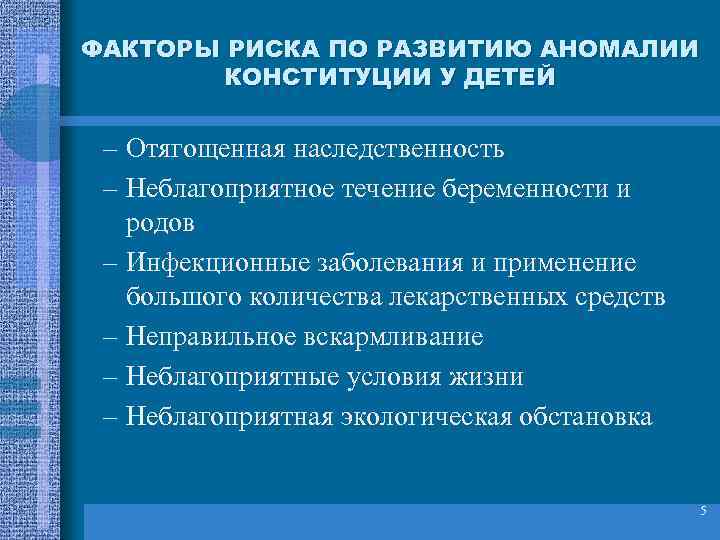 ФАКТОРЫ РИСКА ПО РАЗВИТИЮ АНОМАЛИИ КОНСТИТУЦИИ У ДЕТЕЙ

– Отягощенная наследственность
– Неблагоприятное течение беременности и родов
– Инфекционные заболевания и применение большого количества лекарственных средств
– Неправильное вскармливание
– Неблагоприятные условия жизни
– Неблагоприятная экологическая обстановка

5